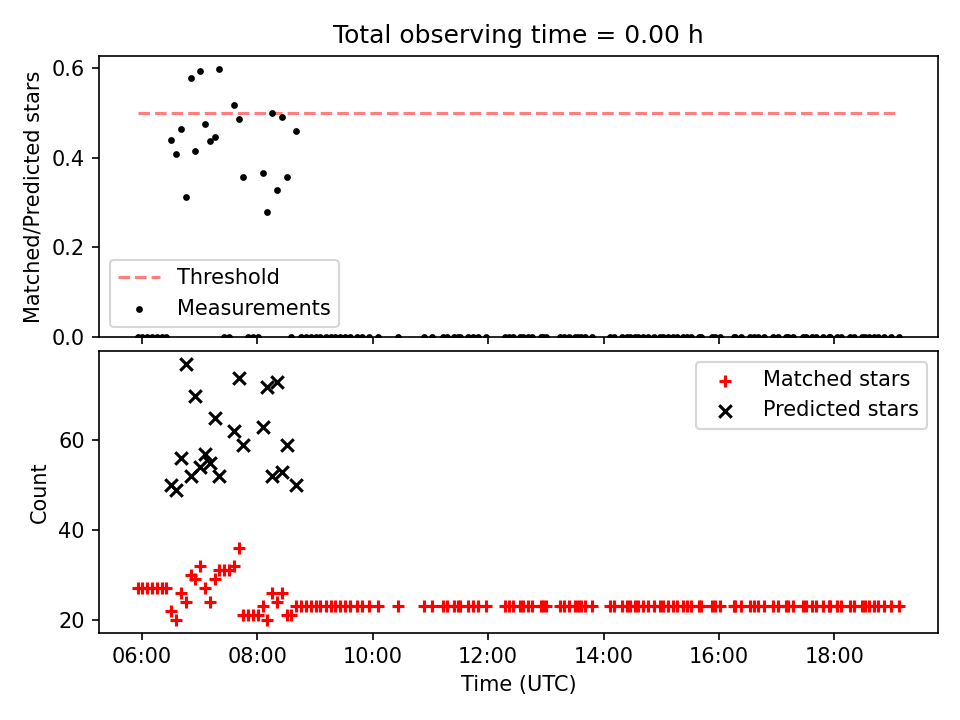 Total observing time = 0.00 h

Matched/Predicted stars

0.6
0.4
0.2
0.0

Threshold
Measurements

Count

60
40
20

Matched stars
Predicted stars

06:00
08:00
10:00
12:00
14:00
16:00
18:00

Time (UTC)